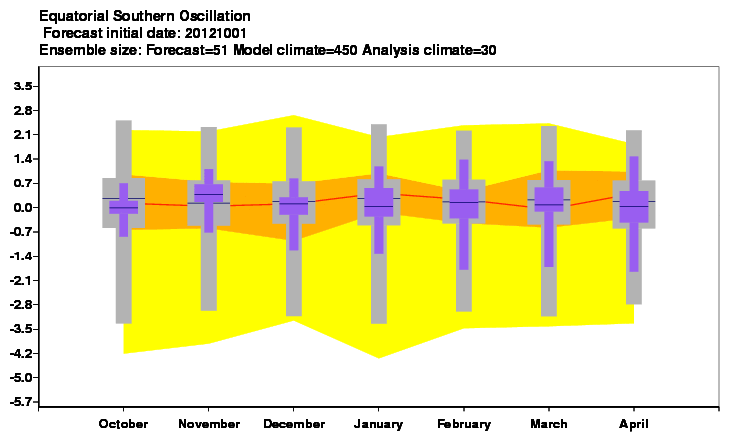 Equatorial Southern Oscillation
Forecast initial date: 20121001
Ensemble size: Forecast=51 Model climate=450 Analysis climate=30

3.5
2.8
2.1
1.4
0.7
0.0
-0.7
-1.4
-2.1
-2.8
-3.5
-4.2
-5.0
-5.7

October November December January February March April